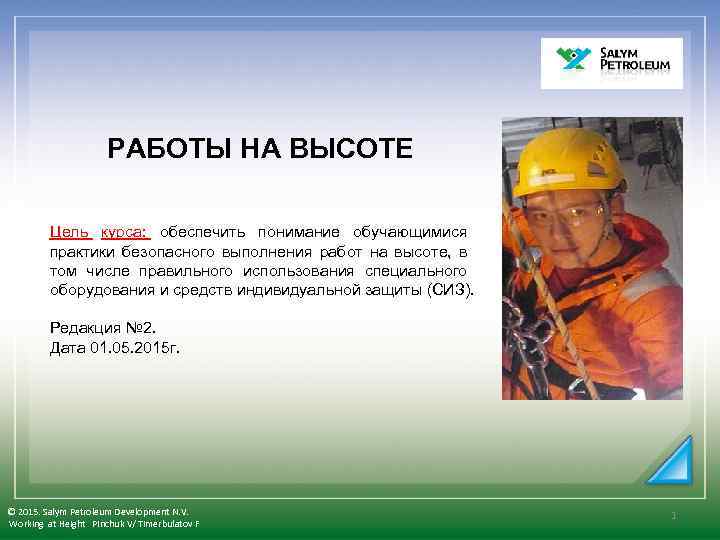 SALYM PETROLEUM

РАБОТЫ НА ВЫСОТЕ

Цель курса: обеспечить понимание обучающимися практики безопасного выполнения работ на высоте, в том числе правильного использования специального оборудования и средств индивидуальной защиты (СИЗ).

Редакция №2.
Дата 01.05.2015г.

© 2015. Salym Petroleum Development N.V.
Working at Height Pinchuk V/ Timerbulatov F

1